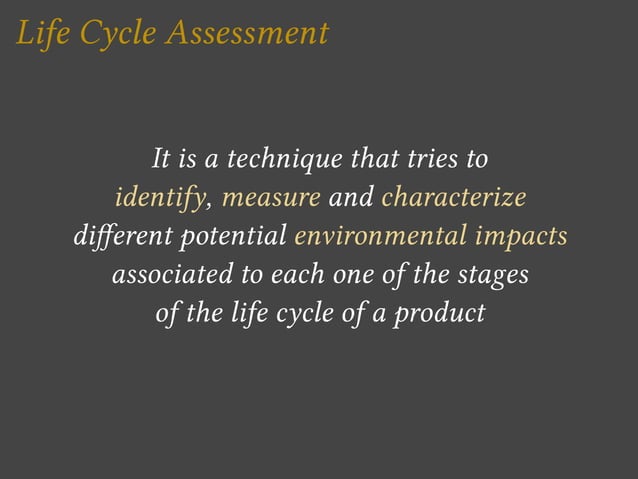 Life Cycle Assessment

It is a technique that tries to identify, measure and characterize different potential environmental impacts associated to each one of the stages of the life cycle of a product